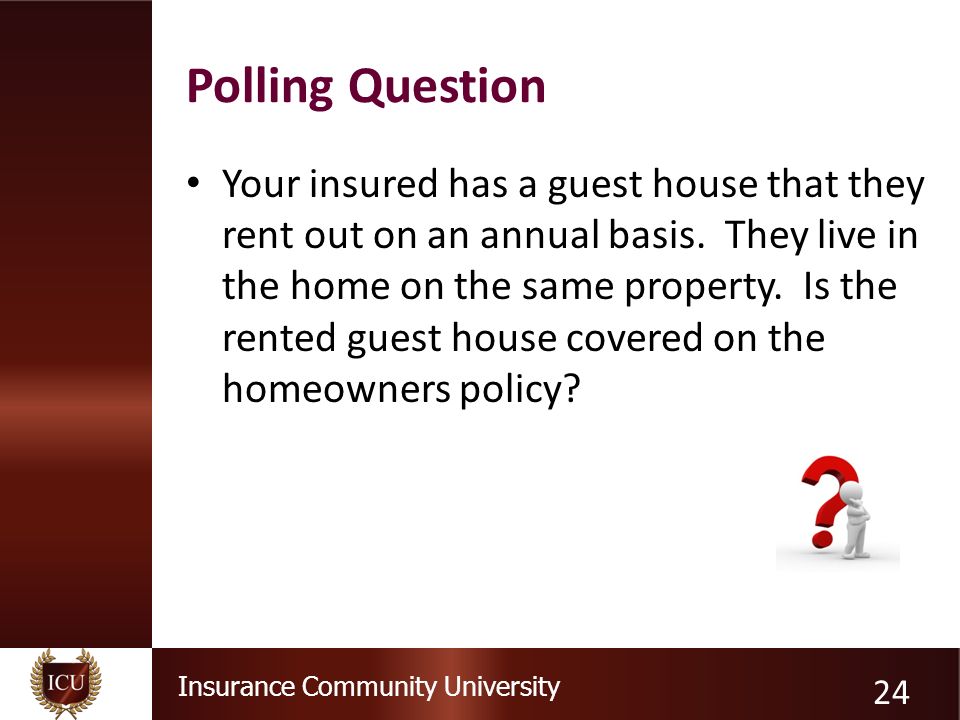 Polling Question

• Your insured has a guest house that they rent out on an annual basis. They live in the home on the same property. Is the rented guest house covered on the homeowners policy?

ICU

Insurance Community University

24